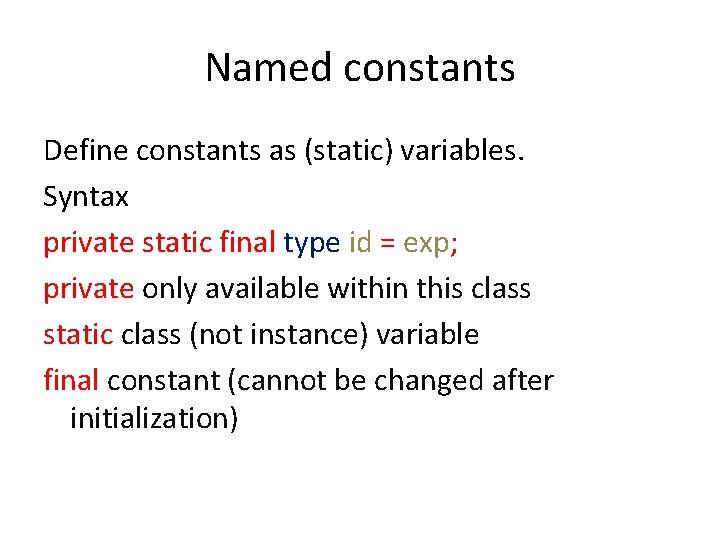 Named constants

Define constants as (static) variables.

Syntax

private static final type id = exp;

private only available within this class

static class (not instance) variable

final constant (cannot be changed after initialization)